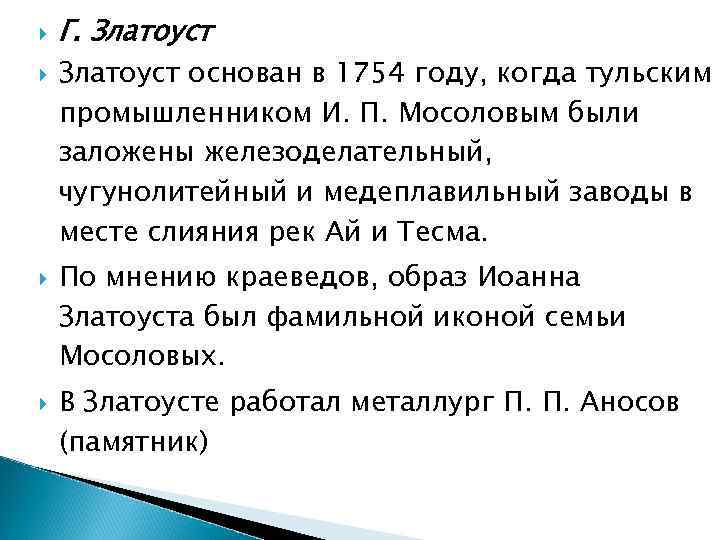 Г. Златоуст

Златоуст основан в 1754 году, когда тульским промышленником И. П. Мосоловым были заложены железоделательный, чугунолитейный и медеплавильный заводы в месте слияния рек Ай и Тесма.

По мнению краеведов, образ Иоанна Златоуста был фамильной иконой семьи Мосоловых.

В Златоусте работал металлург П. П. Аносов (памятник)